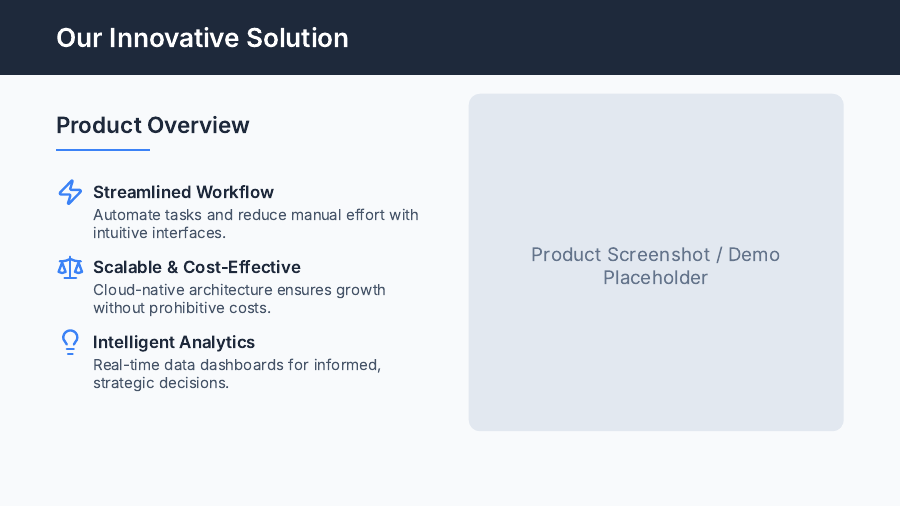 Our Innovative Solution

Product Overview

Streamlined Workflow
Automate tasks and reduce manual effort with intuitive interfaces.

Scalable & Cost-Effective
Cloud-native architecture ensures growth without prohibitive costs.

Intelligent Analytics
Real-time data dashboards for informed, strategic decisions.

Product Screenshot / Demo Placeholder